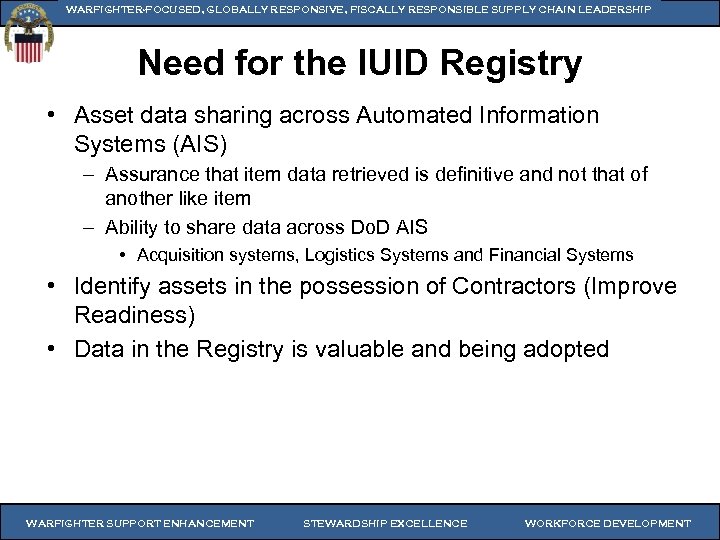 WARFIGHTER-FOCUSED, GLOBALLY RESPONSIVE, FISCALLY RESPONSIBLE SUPPLY CHAIN LEADERSHIP

Need for the IUID Registry

• Asset data sharing across Automated Information Systems (AIS)
– Assurance that item data retrieved is definitive and not that of another like item
– Ability to share data across DoD AIS
• Acquisition systems, Logistics Systems and Financial Systems
• Identify assets in the possession of Contractors (Improve Readiness)
• Data in the Registry is valuable and being adopted

WARFIGHTER SUPPORT ENHANCEMENT STEWARDSHIP EXCELLENCE WORKFORCE DEVELOPMENT